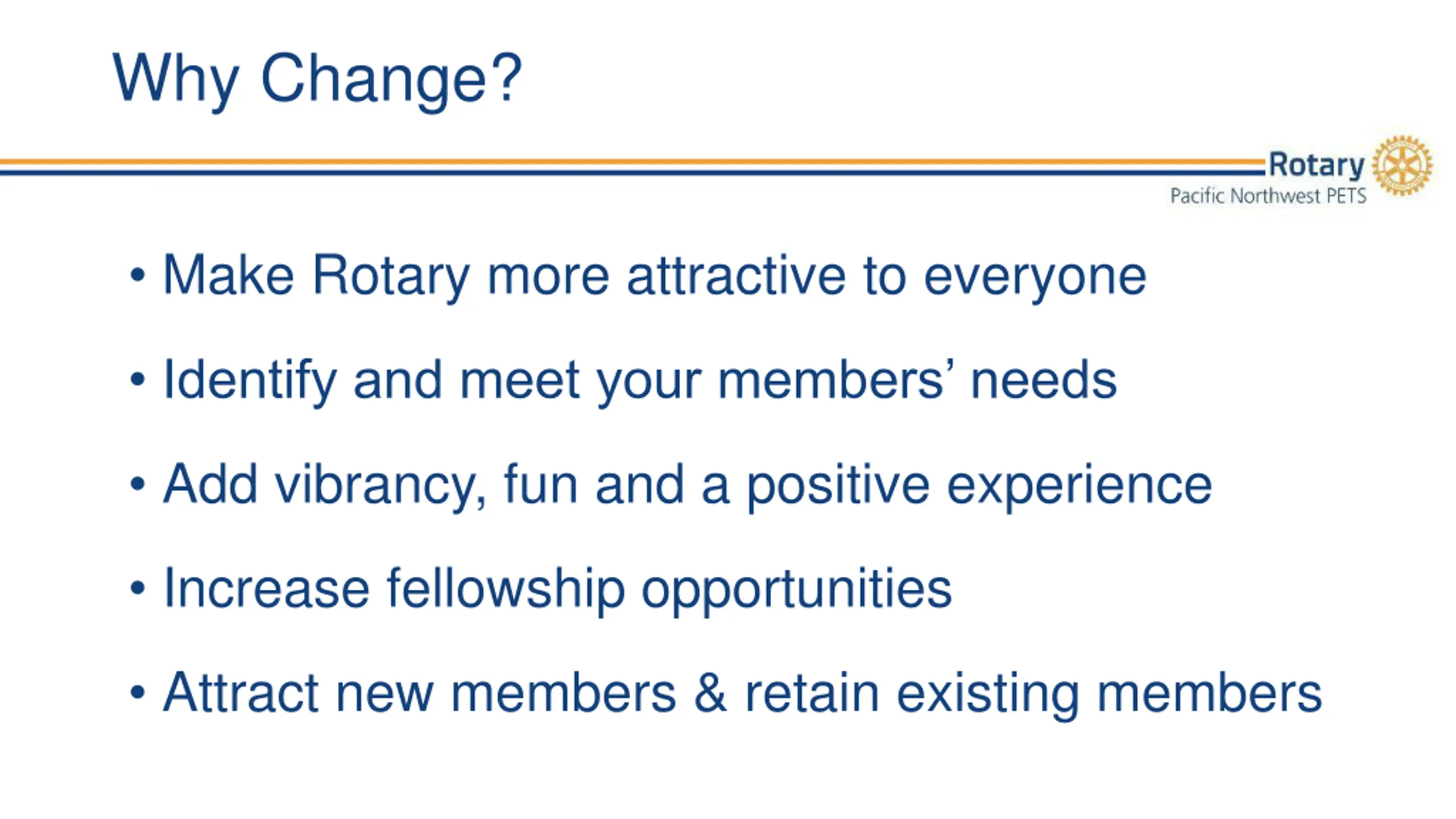 Why Change?

Rotary
Pacific Northwest PETS

• Make Rotary more attractive to everyone

• Identify and meet your members' needs

• Add vibrancy, fun and a positive experience

• Increase fellowship opportunities

• Attract new members & retain existing members